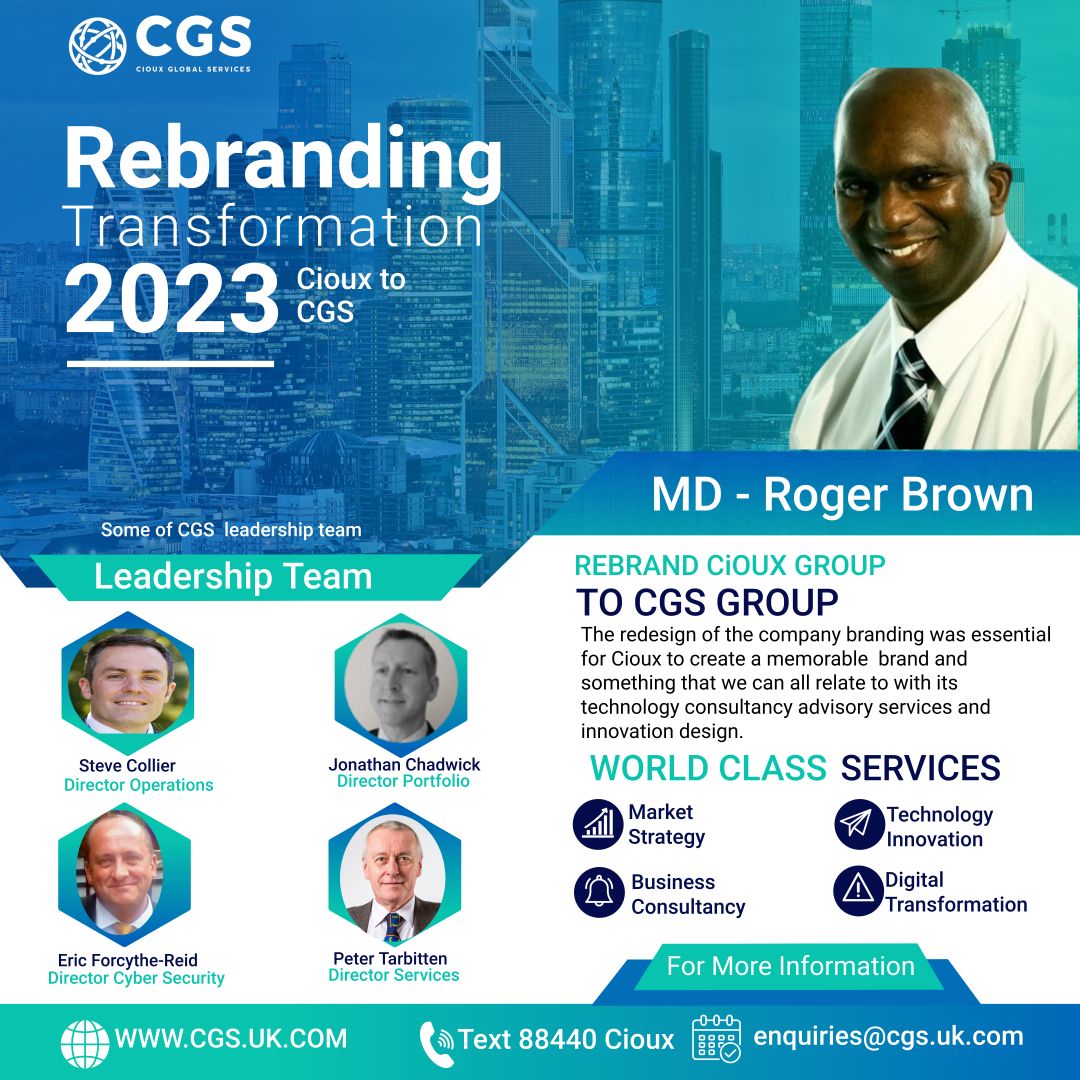 CGS
CIOUX GLOBAL SERVICES

Rebranding
Transformation
2023 Cioux to CGS

MD - Roger Brown

Some of CGS leadership team

Leadership Team

Steve Collier
Director Operations

Jonathan Chadwick
Director Portfolio

Eric Forcythe-Reid
Director Cyber Security

Peter Tarbitten
Director Services

REBRAND CiOUX GROUP
TO CGS GROUP
The redesign of the company branding was essential for Cioux to create a memorable brand and something that we can all relate to with its technology consultancy advisory services and innovation design.

WORLD CLASS SERVICES

Market Strategy

Technology Innovation

Business Consultancy

Digital Transformation

For More Information

WWW.CGS.UK.COM

Text 88440 Cioux

enquiries@cgs.uk.com